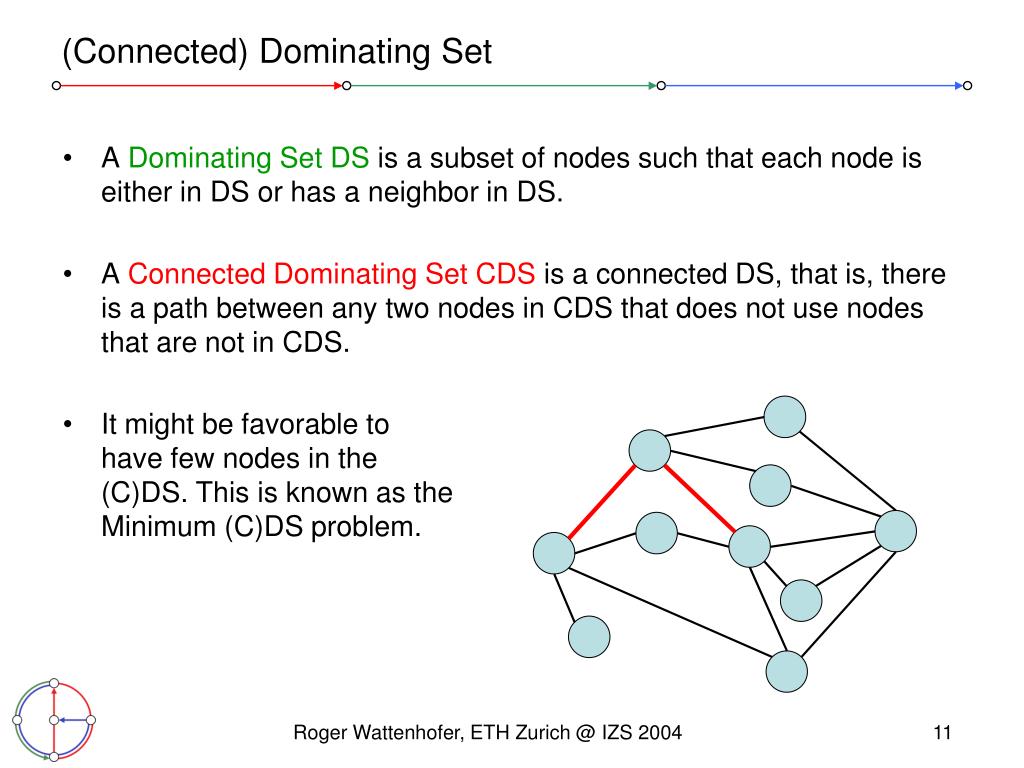 (Connected) Dominating Set

• A Dominating Set DS is a subset of nodes such that each node is either in DS or has a neighbor in DS.

• A Connected Dominating Set CDS is a connected DS, that is, there is a path between any two nodes in CDS that does not use nodes that are not in CDS.

• It might be favorable to have few nodes in the (C)DS. This is known as the Minimum (C)DS problem.

Roger Wattenhofer, ETH Zurich @ IZS 2004

11